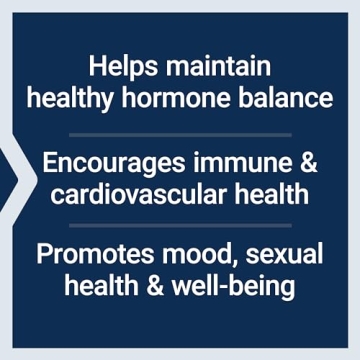 Helps maintain healthy hormone balance

Encourages immune & cardiovascular health

Promotes mood, sexual health & well-being